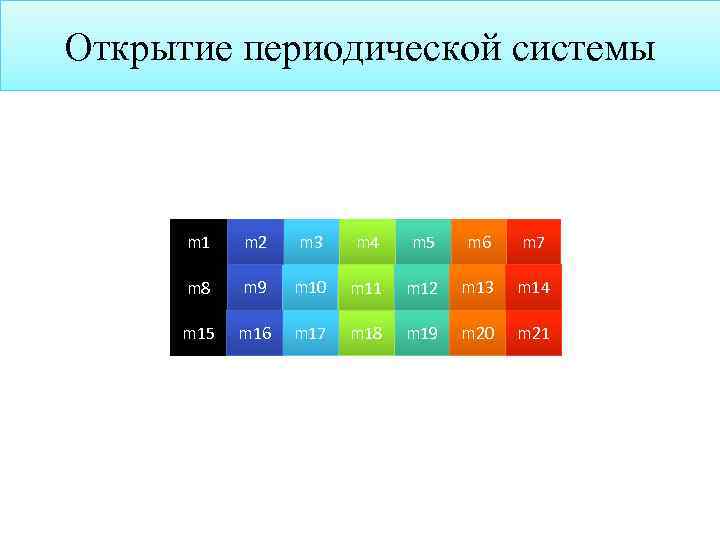 Открытие периодической системы

| m1 | m2 | m3 | m4 | m5 | m6 | m7 |
|---|---|---|---|---|---|---|
| m8 | m9 | m10 | m11 | m12 | m13 | m14 |
| m15 | m16 | m17 | m18 | m19 | m20 | m21 |